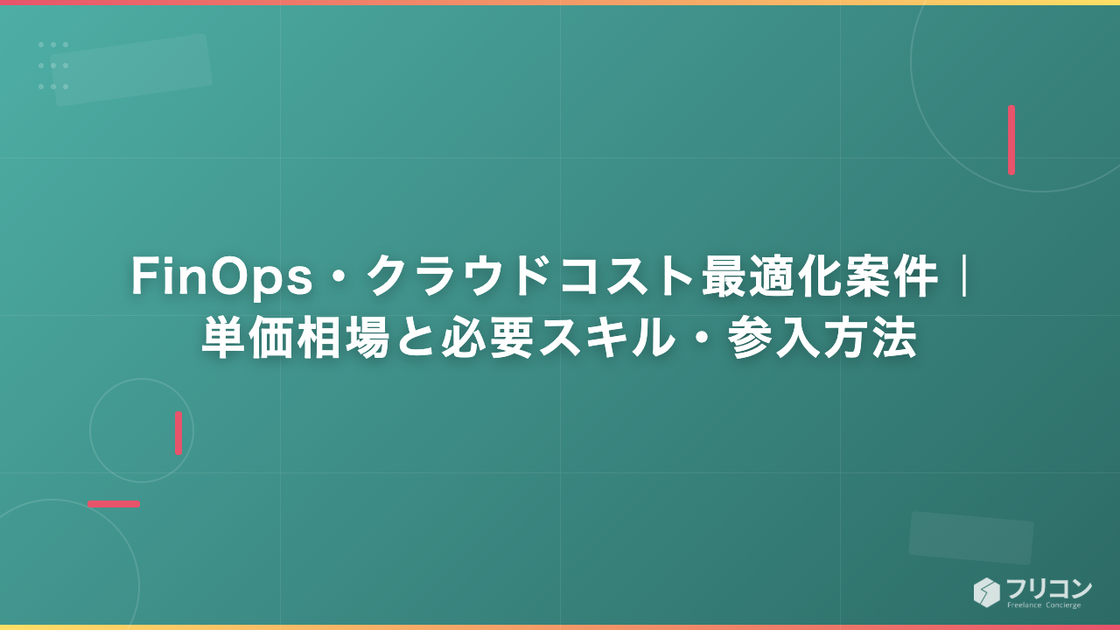 FinOps・クラウドコスト最適化案件｜単価相場と必要スキル・参入方法

フリコン
Freelance Concierge